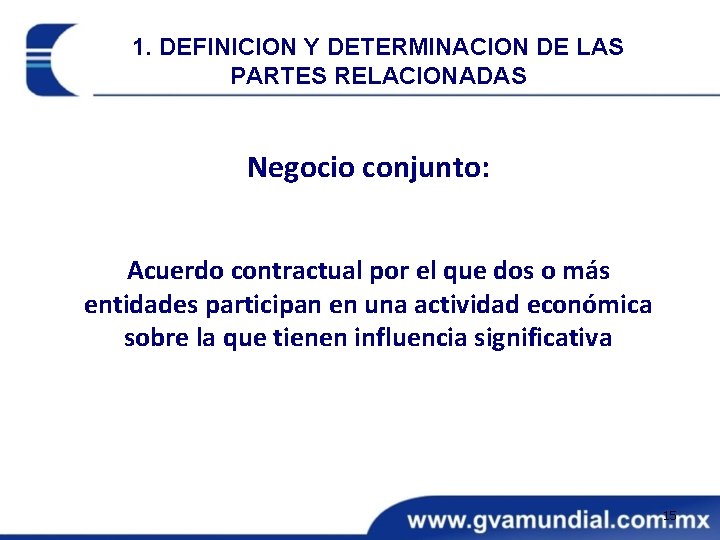 1. DEFINICION Y DETERMINACION DE LAS PARTES RELACIONADAS

Negocio conjunto:

Acuerdo contractual por el que dos o más entidades participan en una actividad económica sobre la que tienen influencia significativa

15

www.gvamundial.com.mx